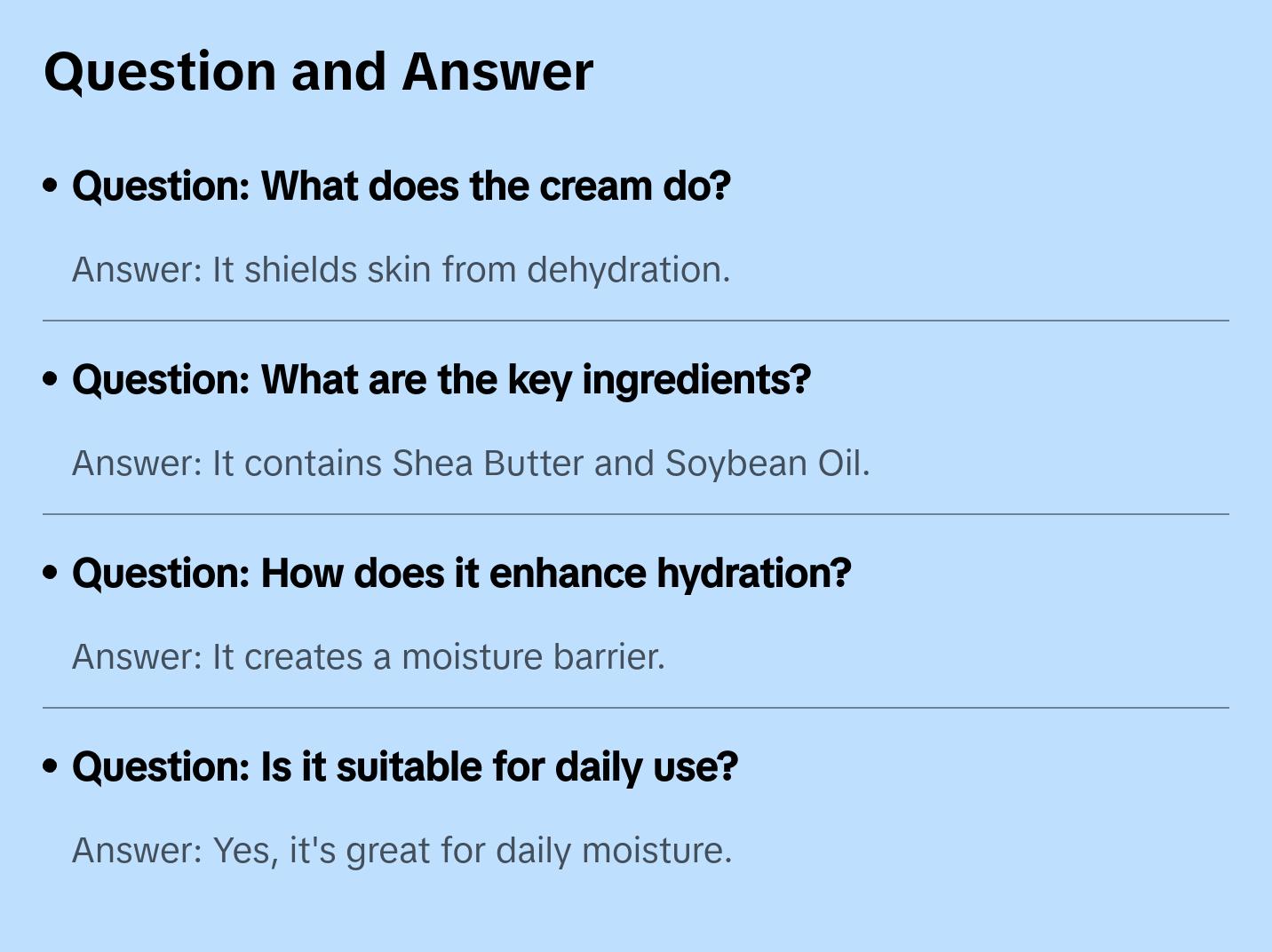 Question and Answer

• Question: What does the cream do?

Answer: It shields skin from dehydration.

• Question: What are the key ingredients?

Answer: It contains Shea Butter and Soybean Oil.

• Question: How does it enhance hydration?

Answer: It creates a moisture barrier.

• Question: Is it suitable for daily use?

Answer: Yes, it's great for daily moisture.